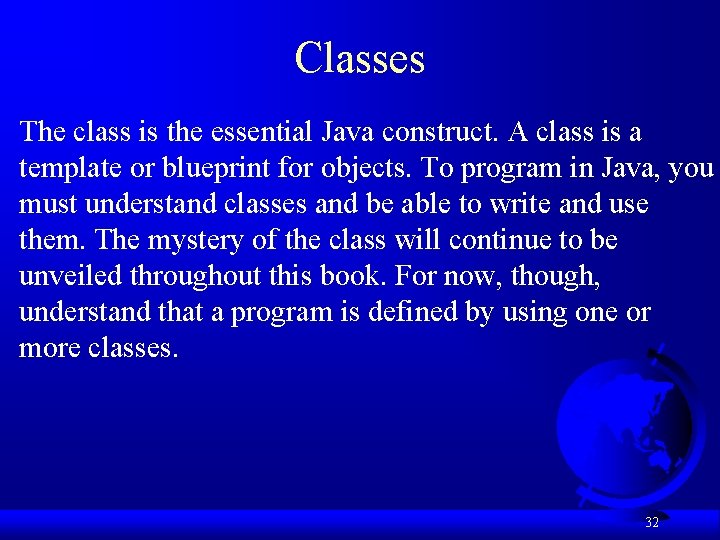 Classes

The class is the essential Java construct. A class is a template or blueprint for objects. To program in Java, you must understand classes and be able to write and use them. The mystery of the class will continue to be unveiled throughout this book. For now, though, understand that a program is defined by using one or more classes.

32